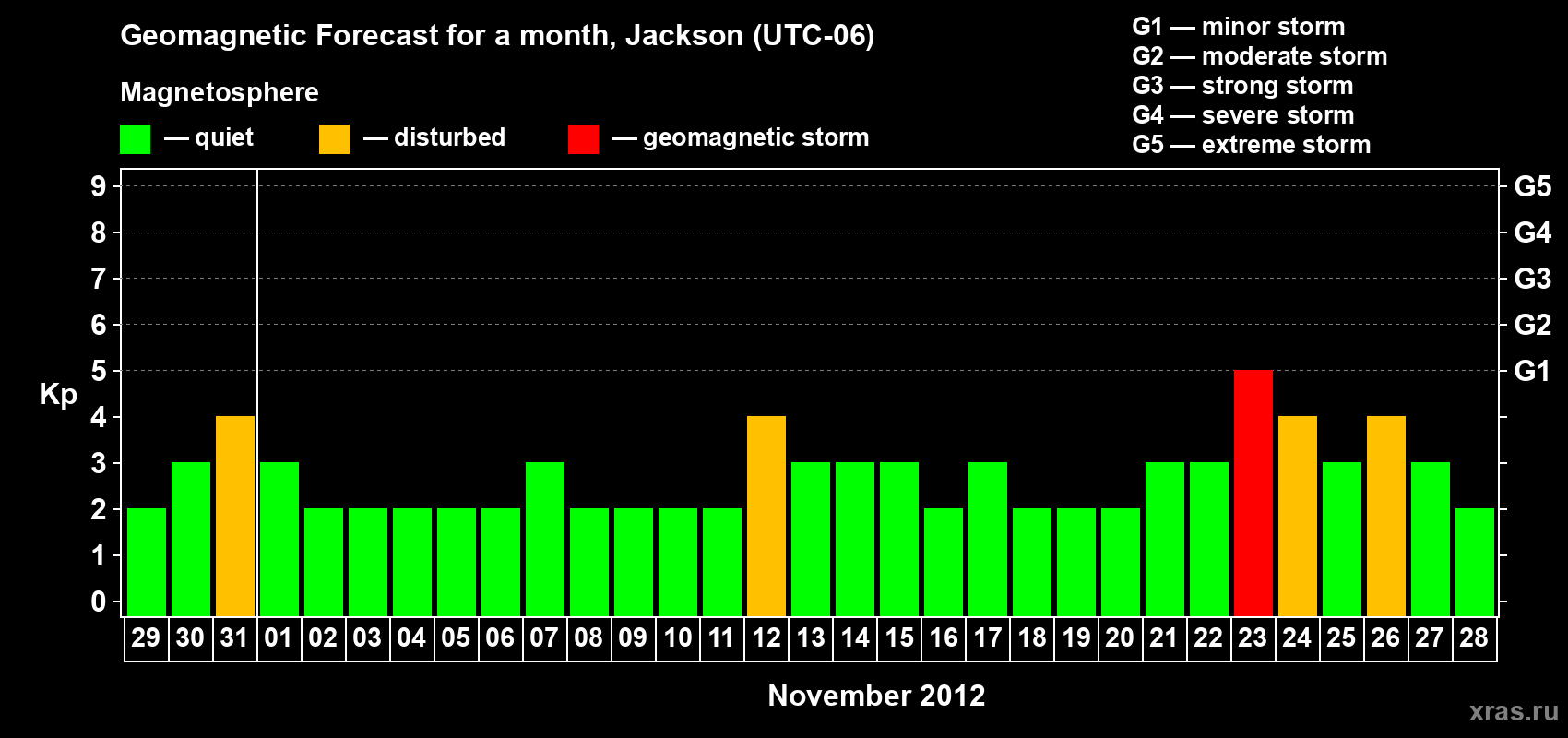 Geomagnetic Forecast for a month, Jackson (UTC-06)

Magnetosphere

— quiet — disturbed — geomagnetic storm

G1 — minor storm
G2 — moderate storm
G3 — strong storm
G4 — severe storm
G5 — extreme storm

Kp

9
8
7
6
5
4
3
2
1
0

G5
G4
G3
G2
G1

29 30 31 01 02 03 04 05 06 07 08 09 10 11 12 13 14 15 16 17 18 19 20 21 22 23 24 25 26 27 28

November 2012

xras.ru